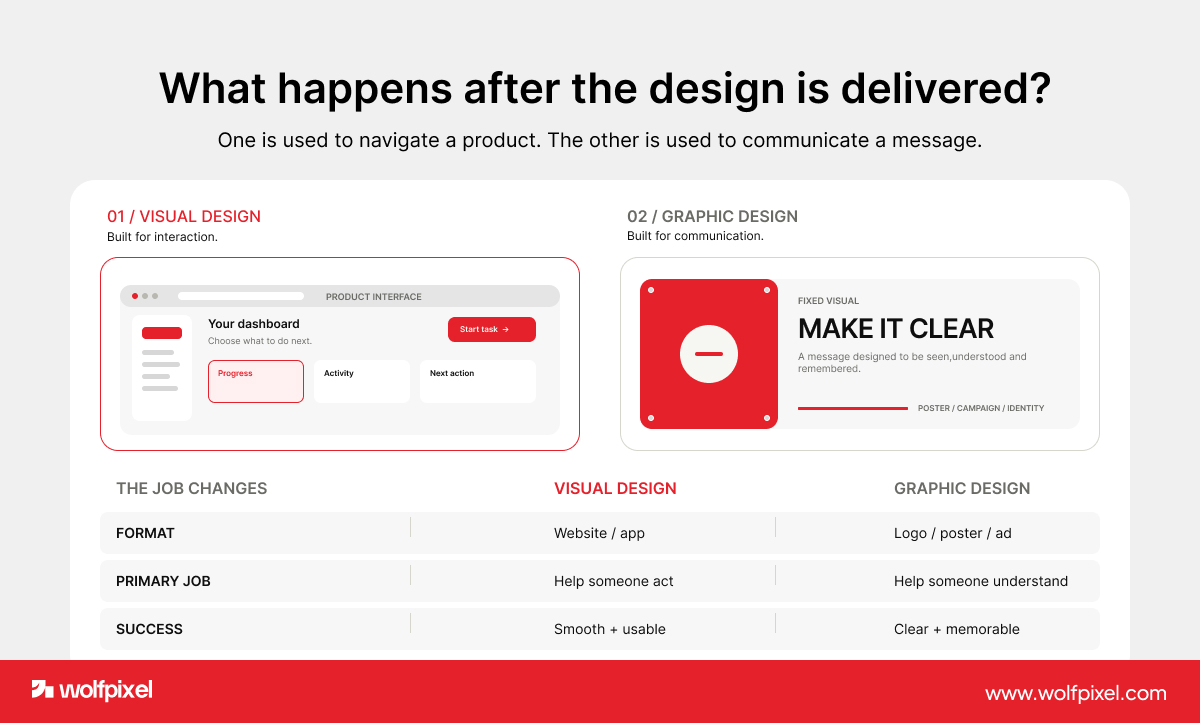 What happens after the design is delivered?

One is used to navigate a product. The other is used to communicate a message.

01 / VISUAL DESIGN
Built for interaction.

PRODUCT INTERFACE

Your dashboard
Choose what to do next.

Start task →

Progress

Activity

Next action

02 / GRAPHIC DESIGN
Built for communication.

FIXED VISUAL

MAKE IT CLEAR

A message designed to be seen,understood and remembered.

POSTER / CAMPAIGN / IDENTITY

| THE JOB CHANGES | VISUAL DESIGN | GRAPHIC DESIGN |
|---|---|---|
| FORMAT | Website / app | Logo / poster / ad |
| PRIMARY JOB | Help someone act | Help someone understand |
| SUCCESS | Smooth + usable | Clear + memorable |

wolfpixel

www.wolfpixel.com